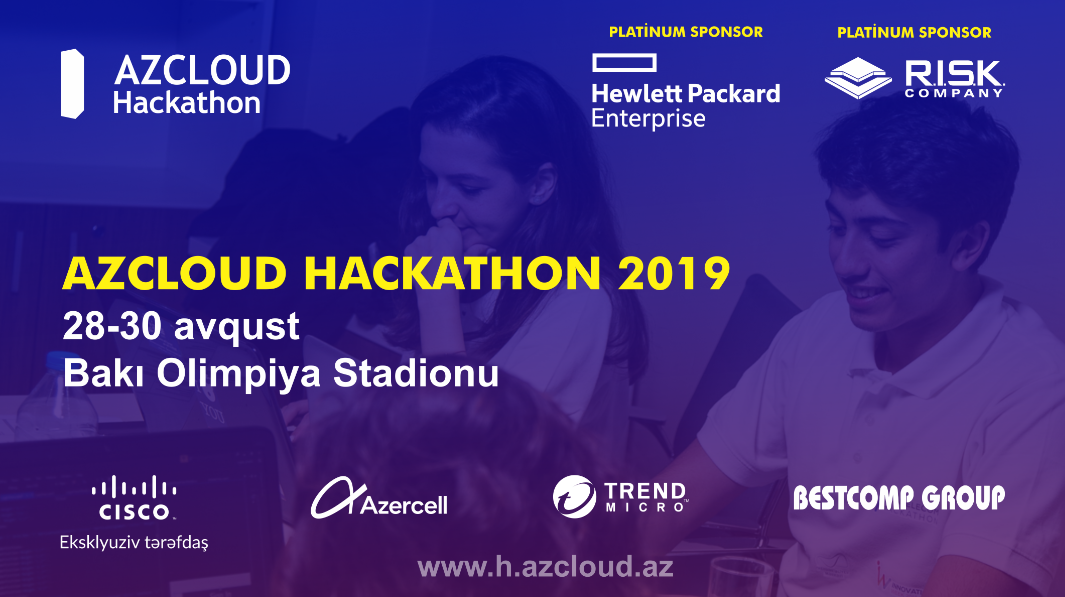 AZCLOUD Hackathon

PLATİNUM SPONSOR
Hewlett Packard Enterprise

PLATİNUM SPONSOR
R.I.S.K. COMPANY

AZCLOUD HACKATHON 2019
28-30 avqust
Bakı Olimpiya Stadionu

CISCO
Eksklyuziv tərəfdaş

Azercell

TREND MICRO

BESTCOMP GROUP

www.h.azcloud.az